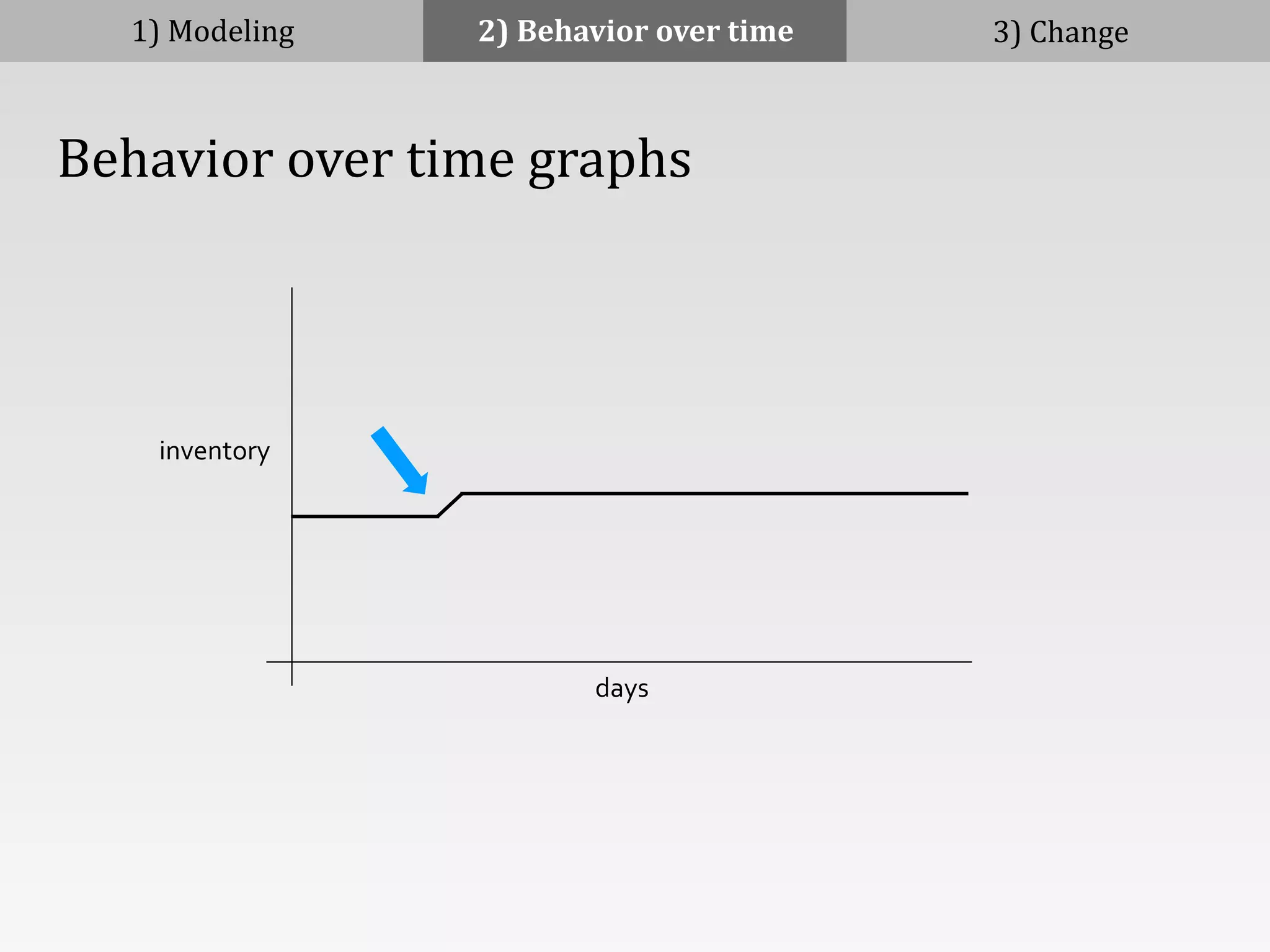 1) Modeling

2) Behavior over time

3) Change

Behavior over time graphs

inventory

days